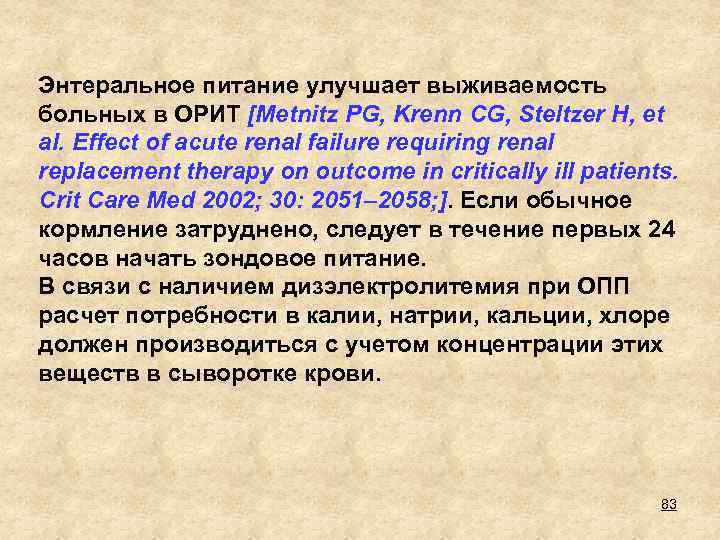 Энтеральное питание улучшает выживаемость больных в ОРИТ [Metnitz PG, Krenn CG, Steltzer H, et al. Effect of acute renal failure requiring renal replacement therapy on outcome in critically ill patients. Crit Care Med 2002; 30: 2051–2058;]. Если обычное кормление затруднено, следует в течение первых 24 часов начать зондовое питание.
В связи с наличием дизэлектролитемия при ОПП расчет потребности в калии, натрии, кальции, хлоре должен производиться с учетом концентрации этих веществ в сыворотке крови.

83